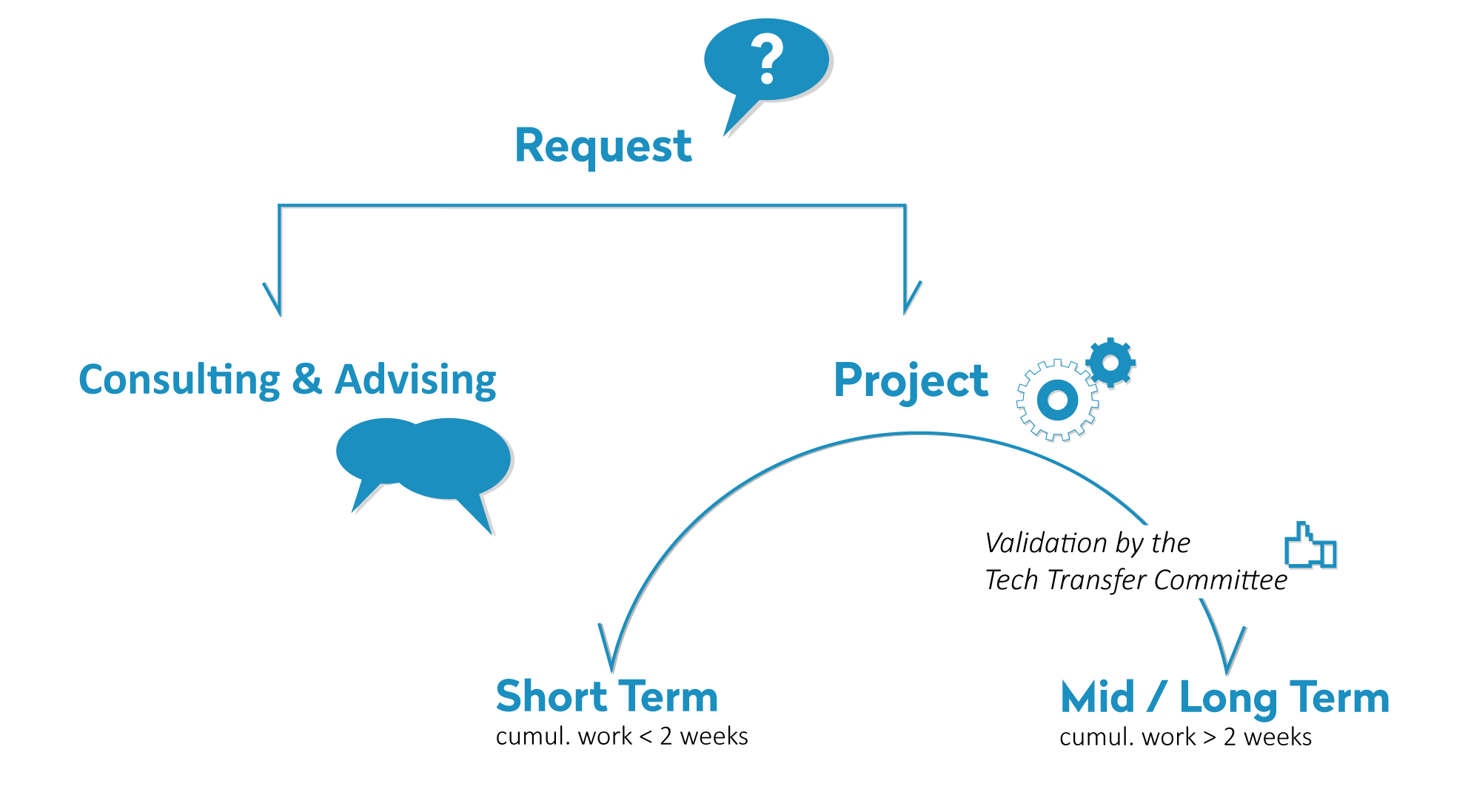 ?

Request

Consulting & Advising

Project

Validation by the Tech Transfer Committee

Short Term
cumul. work < 2 weeks

Mid / Long Term
cumul. work > 2 weeks